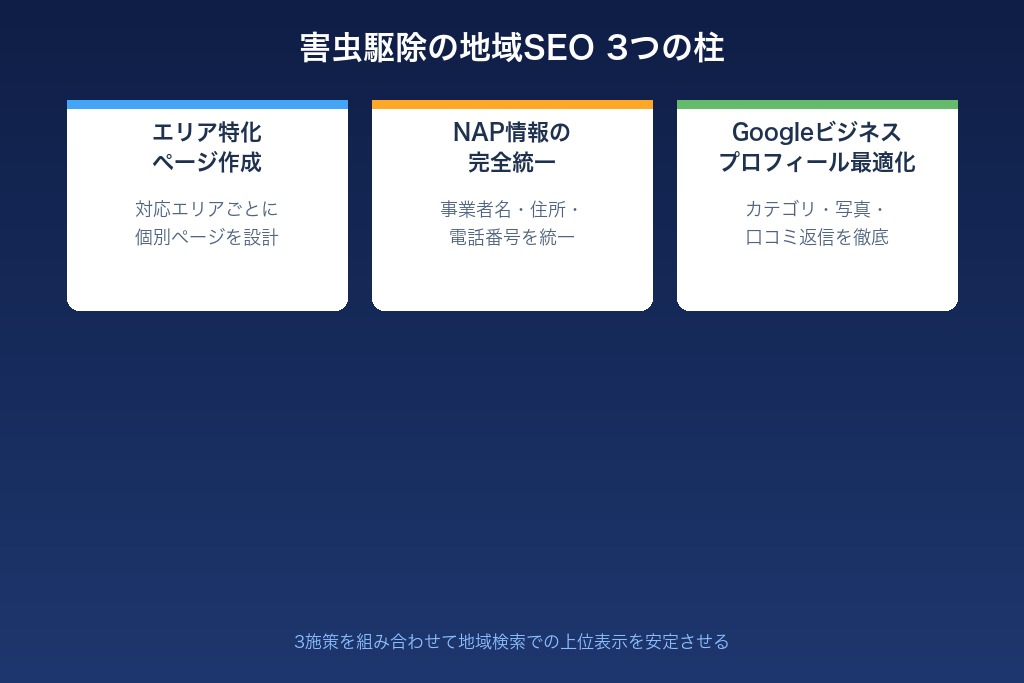 害虫駆除の地域SEO 3つの柱

エリア特化
ページ作成

対応エリアごとに
個別ページを設計

NAP情報の
完全統一

事業者名・住所・
電話番号を統一

Googleビジネス
プロフィール最適化

カテゴリ・写真・
口コミ返信を徹底

3施策を組み合わせて地域検索での上位表示を安定させる